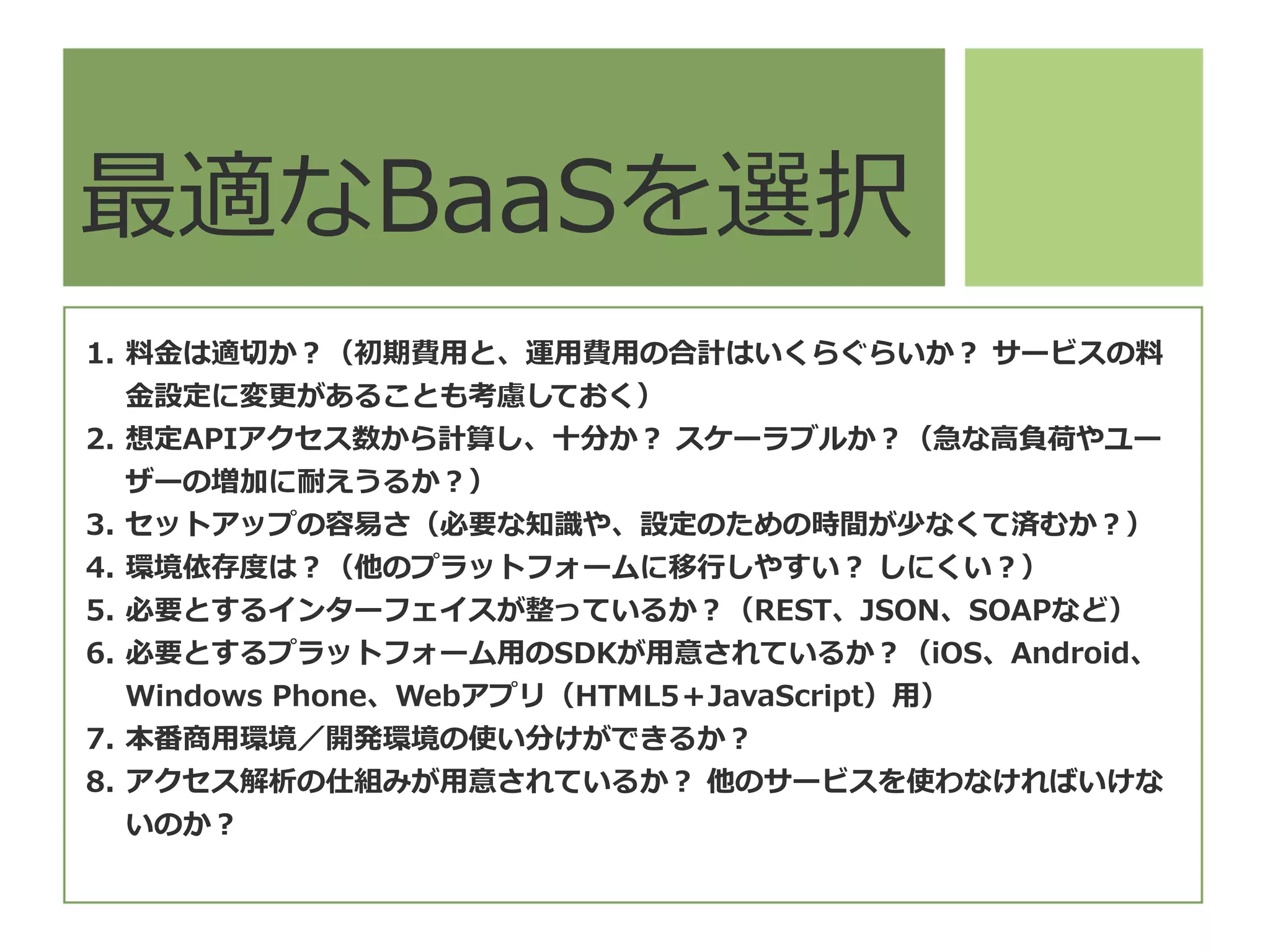 最適なBaaSを選択

1. 料金は適切か？（初期費用と、運用費用の合計はいくらぐらいか？ サービスの料金設定に変更があることも考慮しておく）
2. 想定APIアクセス数から計算し、十分か？ スケーラブルか？（急な高負荷やユーザーの増加に耐えうるか？）
3. セットアップの容易さ（必要な知識や、設定のための時間が少なくて済むか？）
4. 環境依存度は？（他のプラットフォームに移行しやすい？ しにくい？）
5. 必要とするインターフェイスが整っているか？（REST、JSON、SOAPなど）
6. 必要とするプラットフォーム用のSDKが用意されているか？（iOS、Android、Windows Phone、Webアプリ（HTML5＋JavaScript）用）
7. 本番商用環境／開発環境の使い分けができるか？
8. アクセス解析の仕組みが用意されているか？ 他のサービスを使わなければいけないのか？